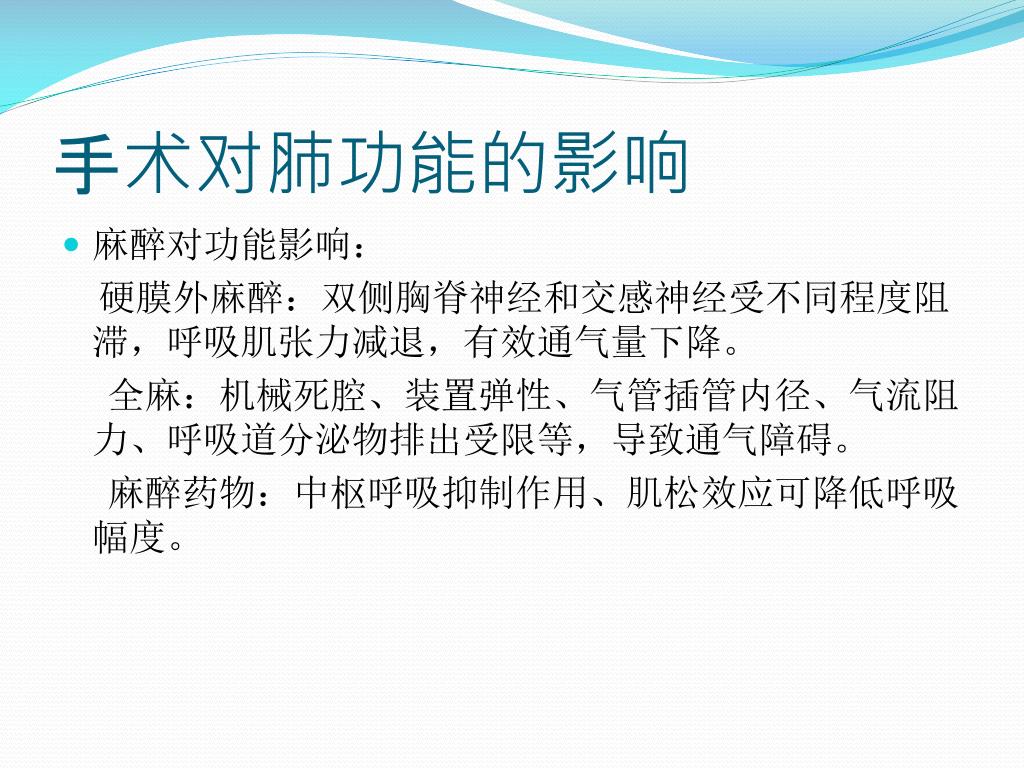 手术对肺功能的影响

麻醉对功能影响：

硬膜外麻醉：双侧胸脊神经和交感神经受不同程度阻滞，呼吸肌张力减退，有效通气量下降。

全麻：机械死腔、装置弹性、气管插管内径、气流阻力、呼吸道分泌物排出受限等，导致通气障碍。

麻醉药物：中枢呼吸抑制作用、肌松效应可降低呼吸幅度。